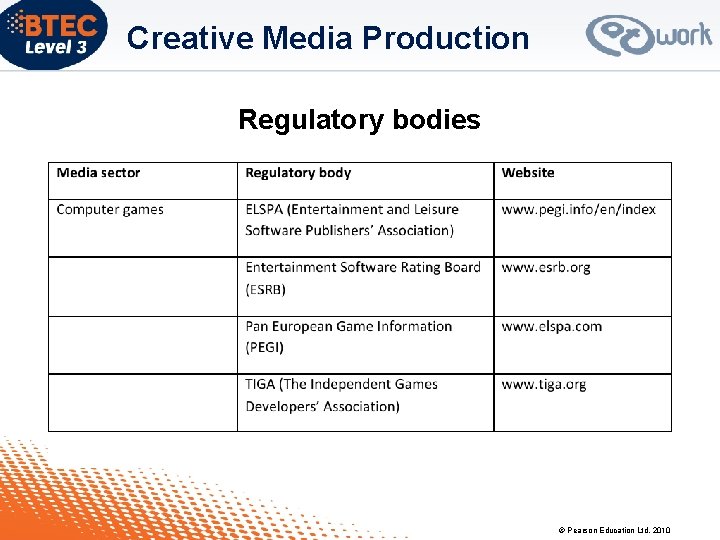 BTEC Level 3

Creative Media Production

work

Regulatory bodies

| Media sector | Regulatory body | Website |
|---|---|---|
| Computer games | ELSPA (Entertainment and Leisure Software Publishers' Association) | www.pegi.info/en/index |
| | Entertainment Software Rating Board (ESRB) | www.esrb.org |
| | Pan European Game Information (PEGI) | www.elspa.com |
| | TIGA (The Independent Games Developers' Association) | www.tiga.org |

© Pearson Education Ltd. 2010